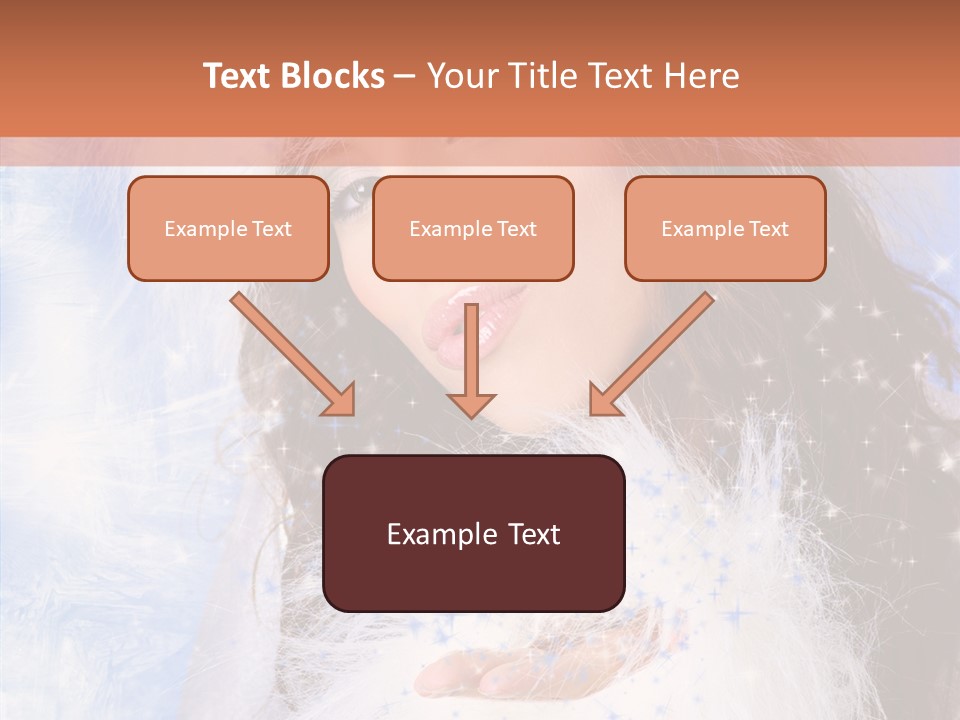 Text Blocks – Your Title Text Here

Example Text

Example Text

Example Text

Example Text